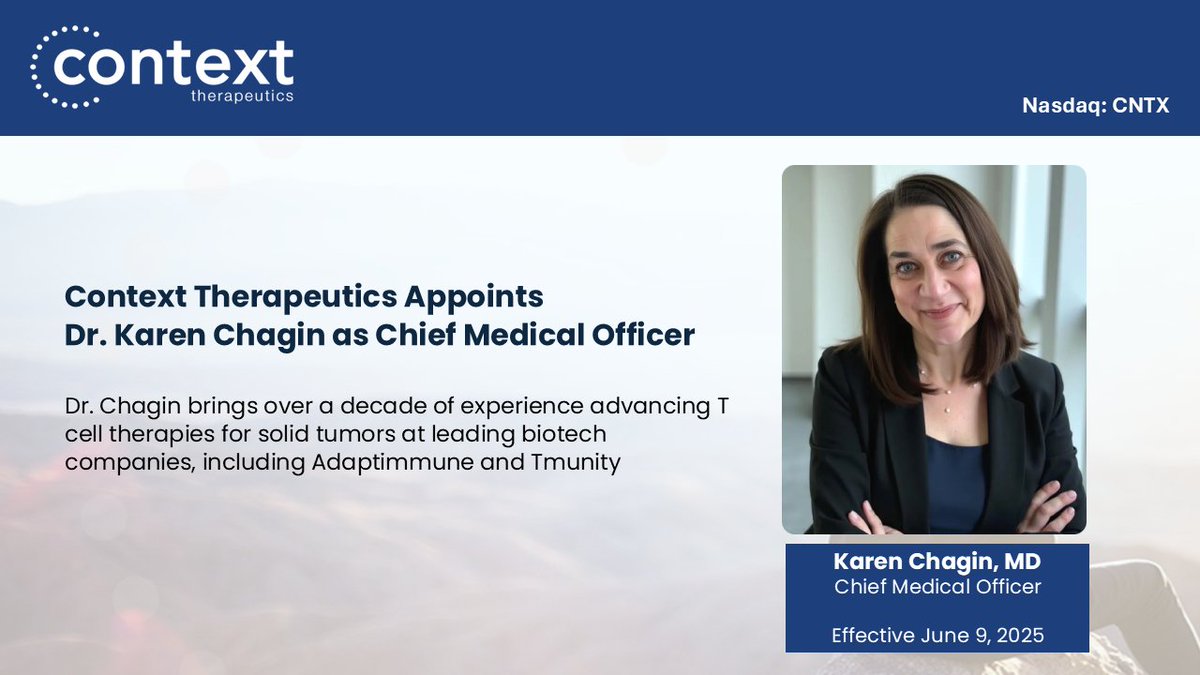 context
therapeutics

Nasdaq: CNTX

Context Therapeutics Appoints
Dr. Karen Chagin as Chief Medical Officer

Dr. Chagin brings over a decade of experience advancing T cell therapies for solid tumors at leading biotech companies, including Adaptimmune and Tmunity

Karen Chagin, MD
Chief Medical Officer

Effective June 9, 2025